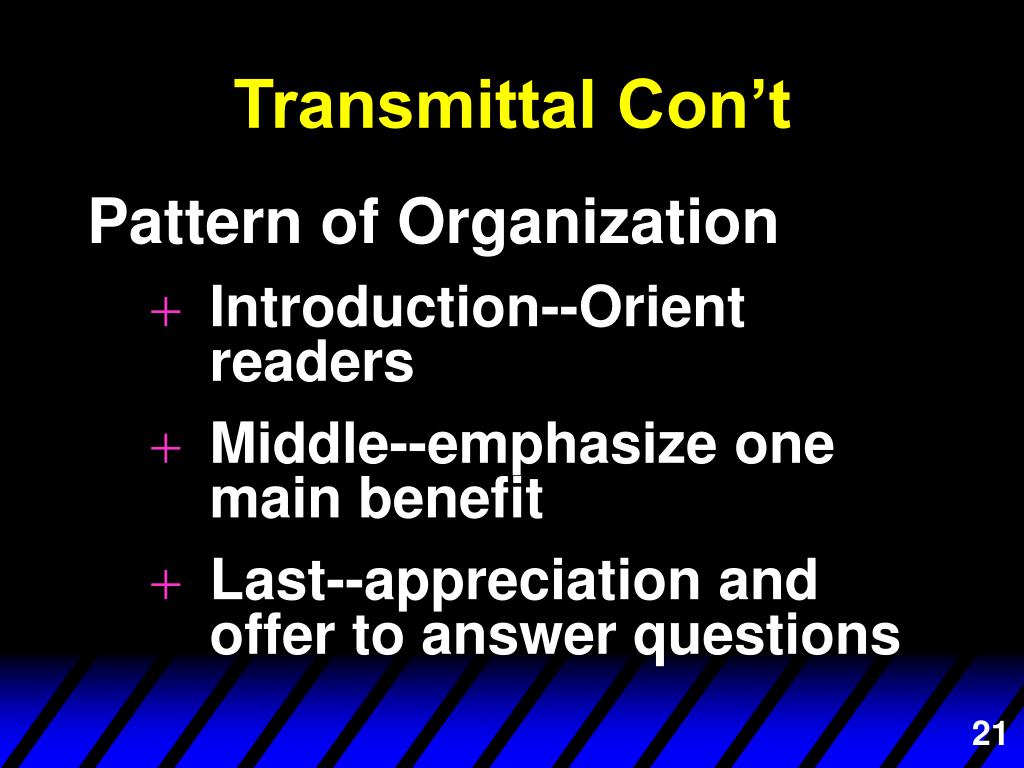 Transmittal Con’t

Pattern of Organization

+ Introduction--Orient readers

+ Middle--emphasize one main benefit

+ Last--appreciation and offer to answer questions

21